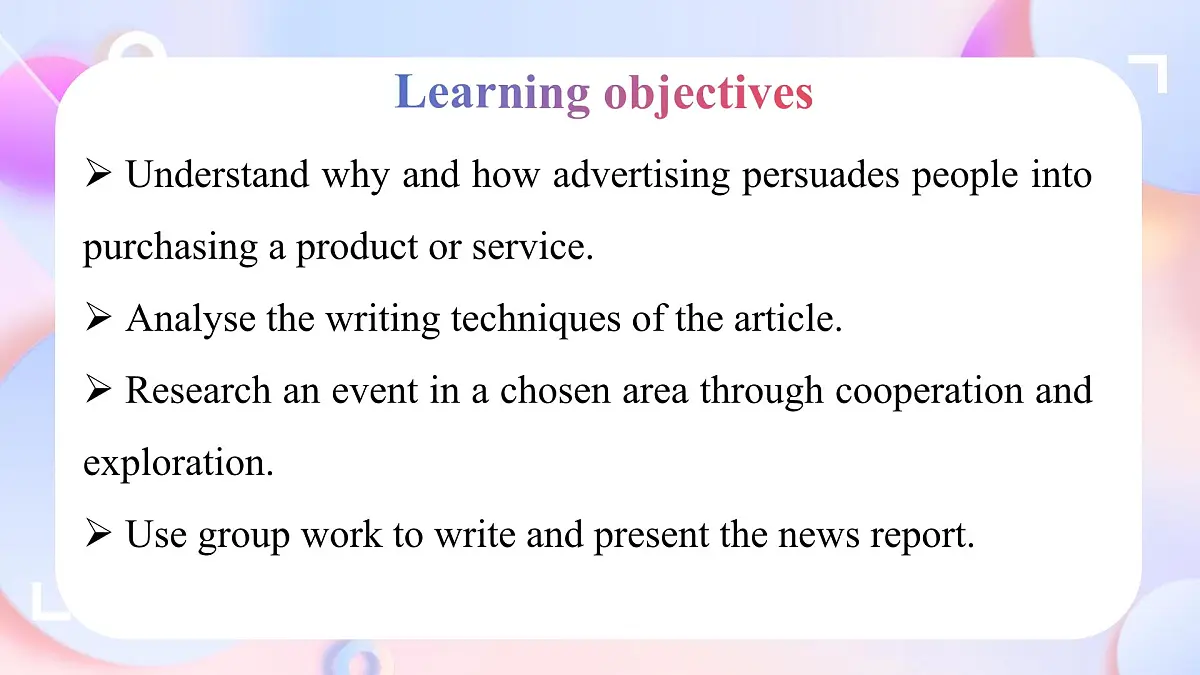 Learning objectives

➢ Understand why and how advertising persuades people into purchasing a product or service.

➢ Analyse the writing techniques of the article.

➢ Research an event in a chosen area through cooperation and exploration.

➢ Use group work to write and present the news report.